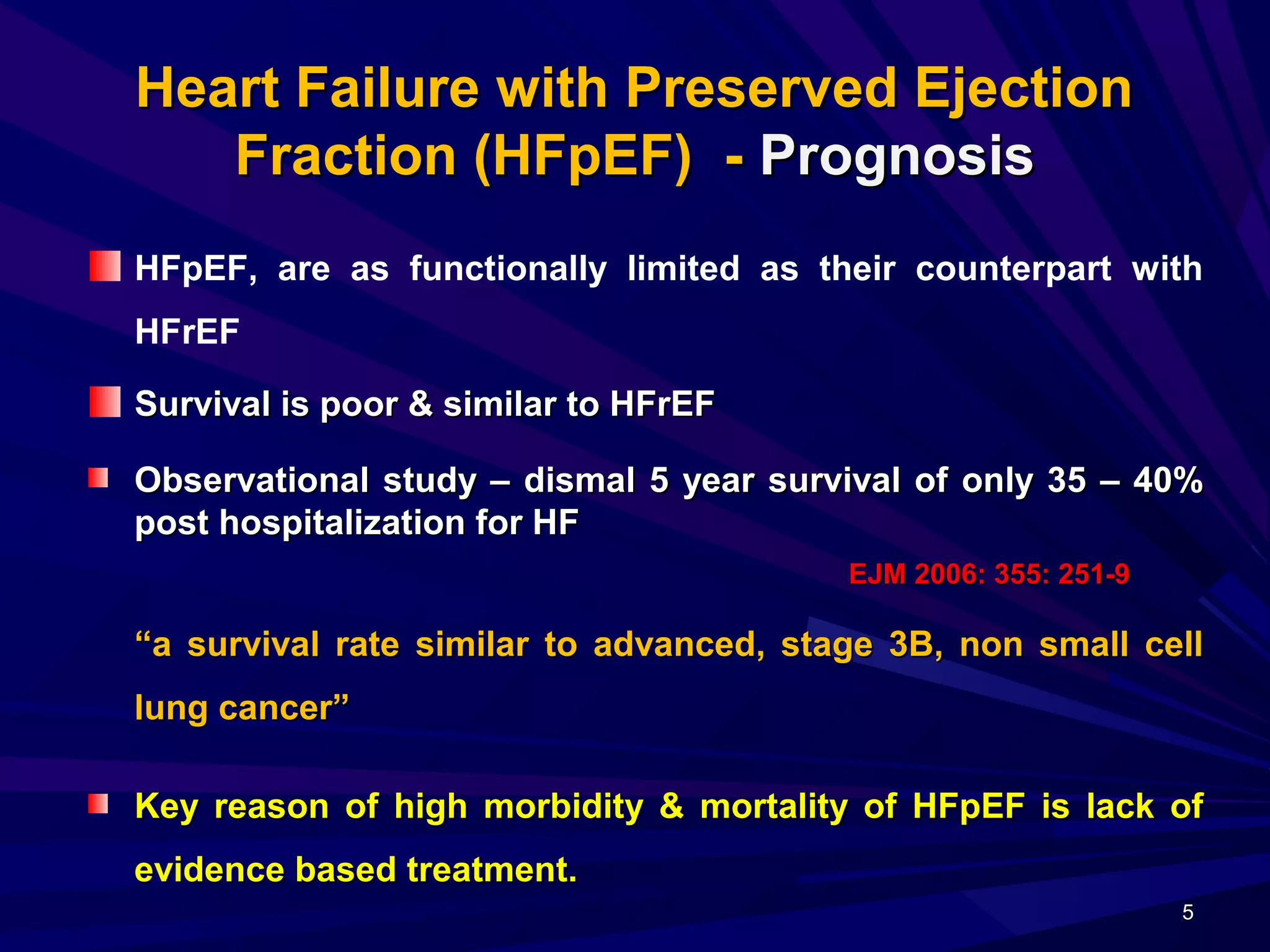 Heart Failure with Preserved Ejection Fraction (HFpEF) - Prognosis

HFpEF, are as functionally limited as their counterpart with HFrEF

Survival is poor & similar to HFrEF

Observational study – dismal 5 year survival of only 35 – 40% post hospitalization for HF

EJM 2006: 355: 251-9

“a survival rate similar to advanced, stage 3B, non small cell lung cancer”

Key reason of high morbidity & mortality of HFpEF is lack of evidence based treatment.

5